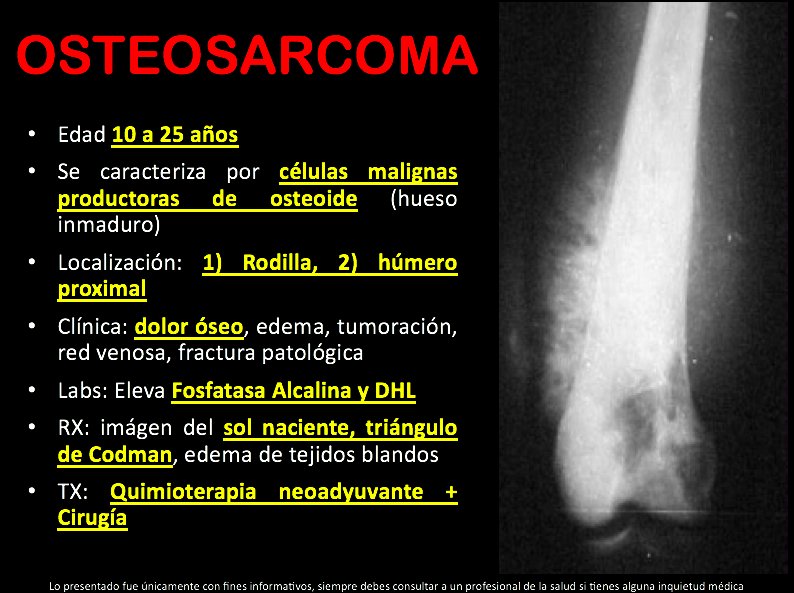 OSTEOSARCOMA

• Edad 10 a 25 años
• Se caracteriza por células malignas productoras de osteoide (hueso inmaduro)
• Localización: 1) Rodilla, 2) húmero proximal
• Clínica: dolor óseo, edema, tumoración, red venosa, fractura patológica
• Labs: Eleva Fosfatasa Alcalina y DHL
• RX: imágen del sol naciente, triángulo de Codman, edema de tejidos blandos
• TX: Quimioterapia neoadyuvante + Cirugía

Lo presentado fue únicamente con fines informativos, siempre debes consultar a un profesional de la salud si tienes alguna inquietud médica